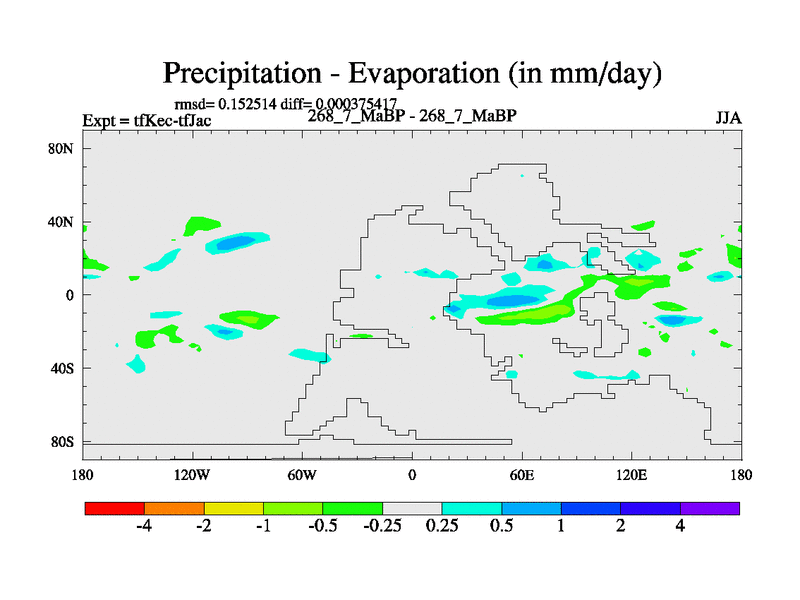 Precipitation - Evaporation (in mm/day)

rmsd= 0.152514 diff= 0.000375417
Expt = tfKec-tfJac
268_7_MaBP - 268_7_MaBP
JJA

80N
40N
0
40S
80S

180
120W
60W
0
60E
120E
180

-4
-2
-1
-0.5
-0.25
0.25
0.5
1
2
4